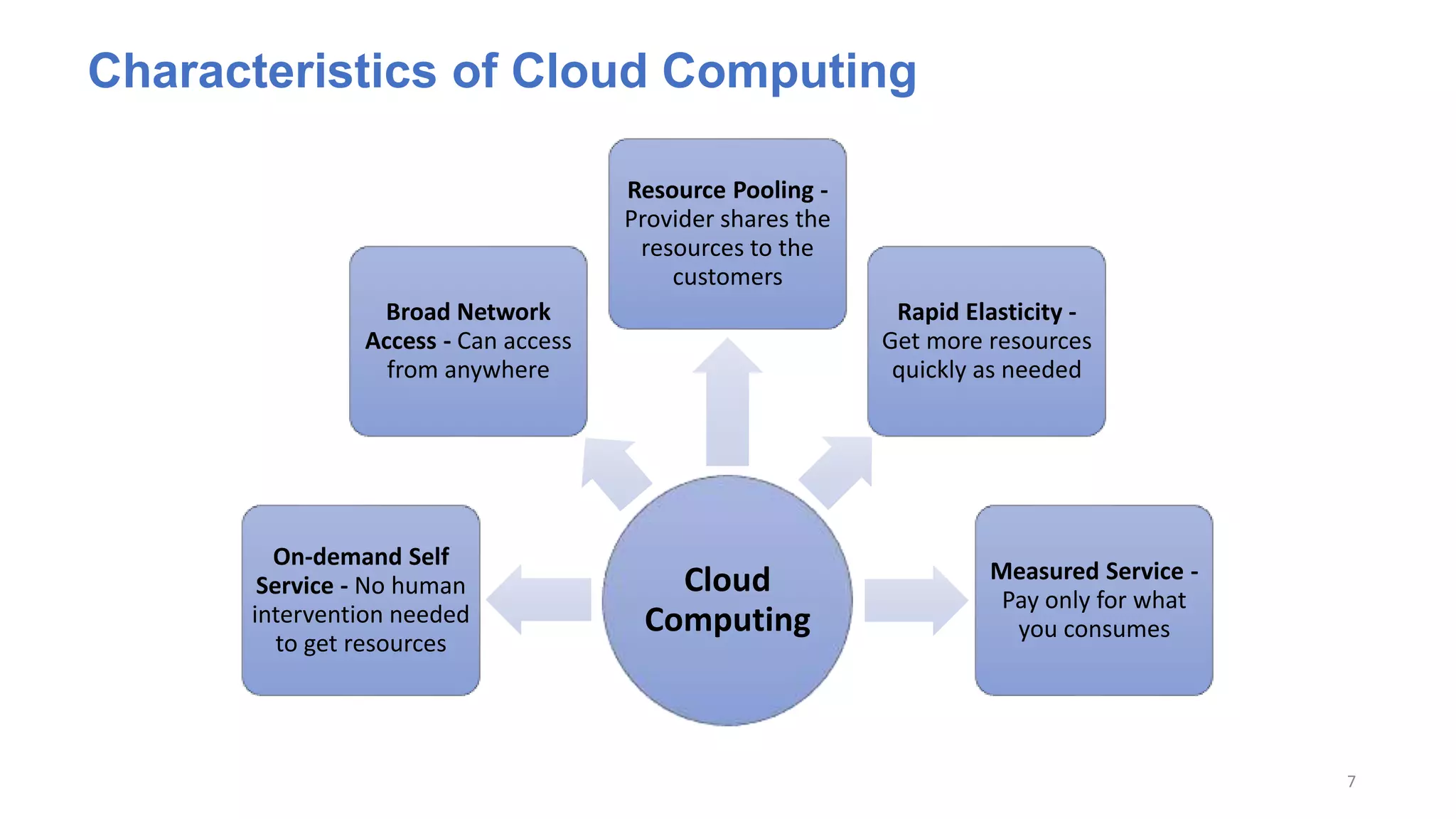 Characteristics of Cloud Computing

Resource Pooling - Provider shares the resources to the customers

Broad Network Access - Can access from anywhere

Rapid Elasticity - Get more resources quickly as needed

On-demand Self Service - No human intervention needed to get resources

Cloud Computing

Measured Service - Pay only for what you consumes

7